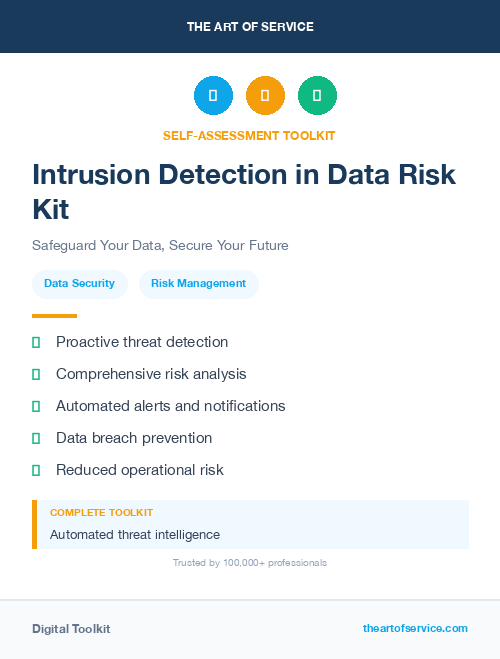 THE ART OF SERVICE

SELF-ASSESSMENT TOOLKIT

Intrusion Detection in Data Risk Kit

Safeguard Your Data, Secure Your Future

Data Security

Risk Management

Proactive threat detection

Comprehensive risk analysis

Automated alerts and notifications

Data breach prevention

Reduced operational risk

COMPLETE TOOLKIT

Automated threat intelligence

Trusted by 100,000+ professionals

Digital Toolkit

theartofservice.com